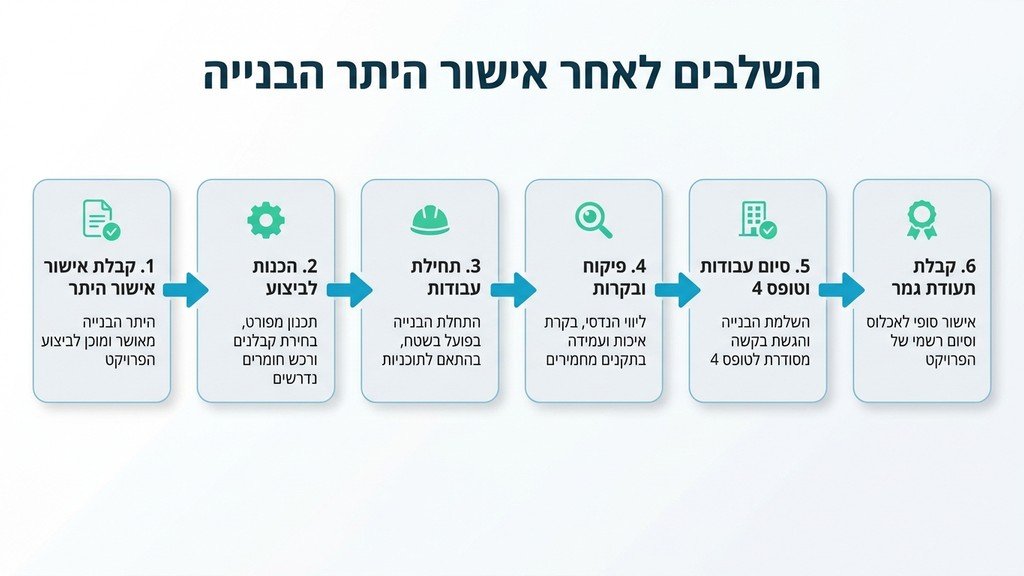 השלבים לאחר אישור היתר הבנייה

1. קבלת אישור אישור היתר

היתר הבנייה מאושר ומוכן לביצוע הפרויקט

2. הכנות לביצוע

תכנון מפורט, בחירת קבלנים ורכש חומרים נדרשים

3. תחילת עבודות

התחלת הבנייה בפועל בשטח, בהתאם לתוכניות

4. פיקוח ובקרות

ליווי הנדסי, בקרת איכות ועמידה בתקנים מחמירים

5. סיום עבודות וטופס 4

השלמת הבנייה והגשת בקשה מסודרת לטופס 4

6. קבלת תעודת גמר

אישור סופי לאכלוס וסיום רשמי של הפרויקט